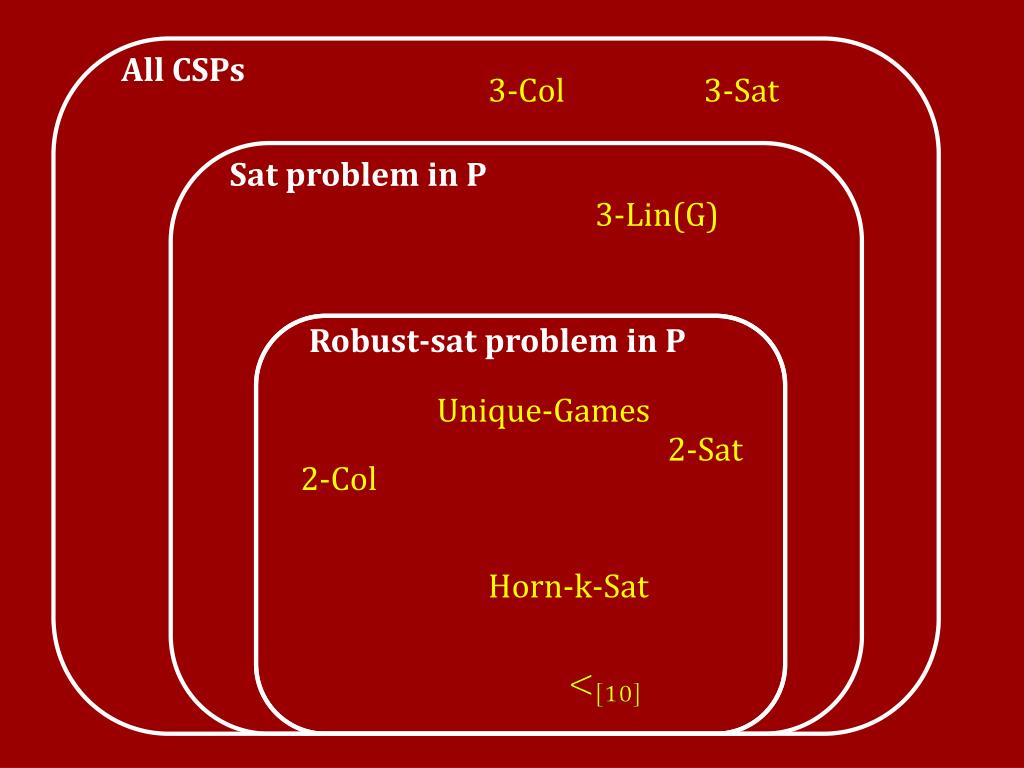 All CSPs

3-Col

3-Sat

Sat problem in P

3-Lin(G)

Robust-sat problem in P

Unique-Games

2-Sat

2-Col

Horn-k-Sat

$<_{[10]}$